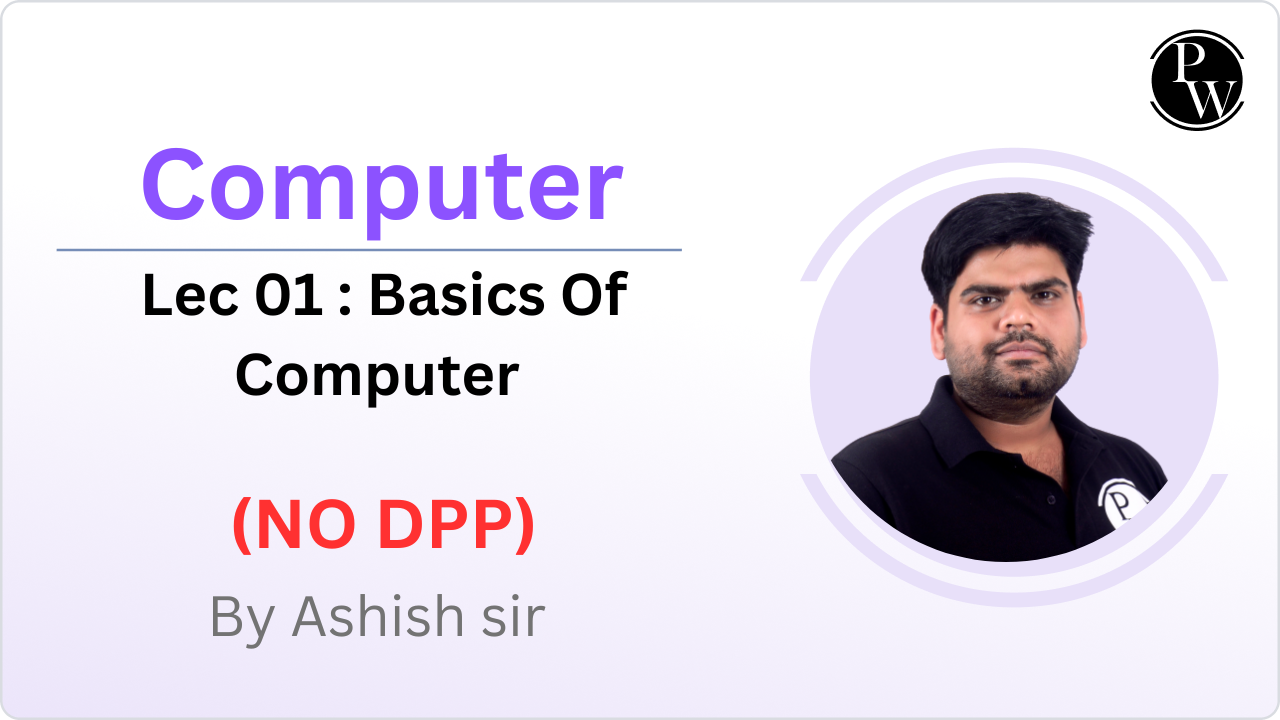 PW

Computer

Lec 01 : Basics Of Computer

(NO DPP)

By Ashish sir